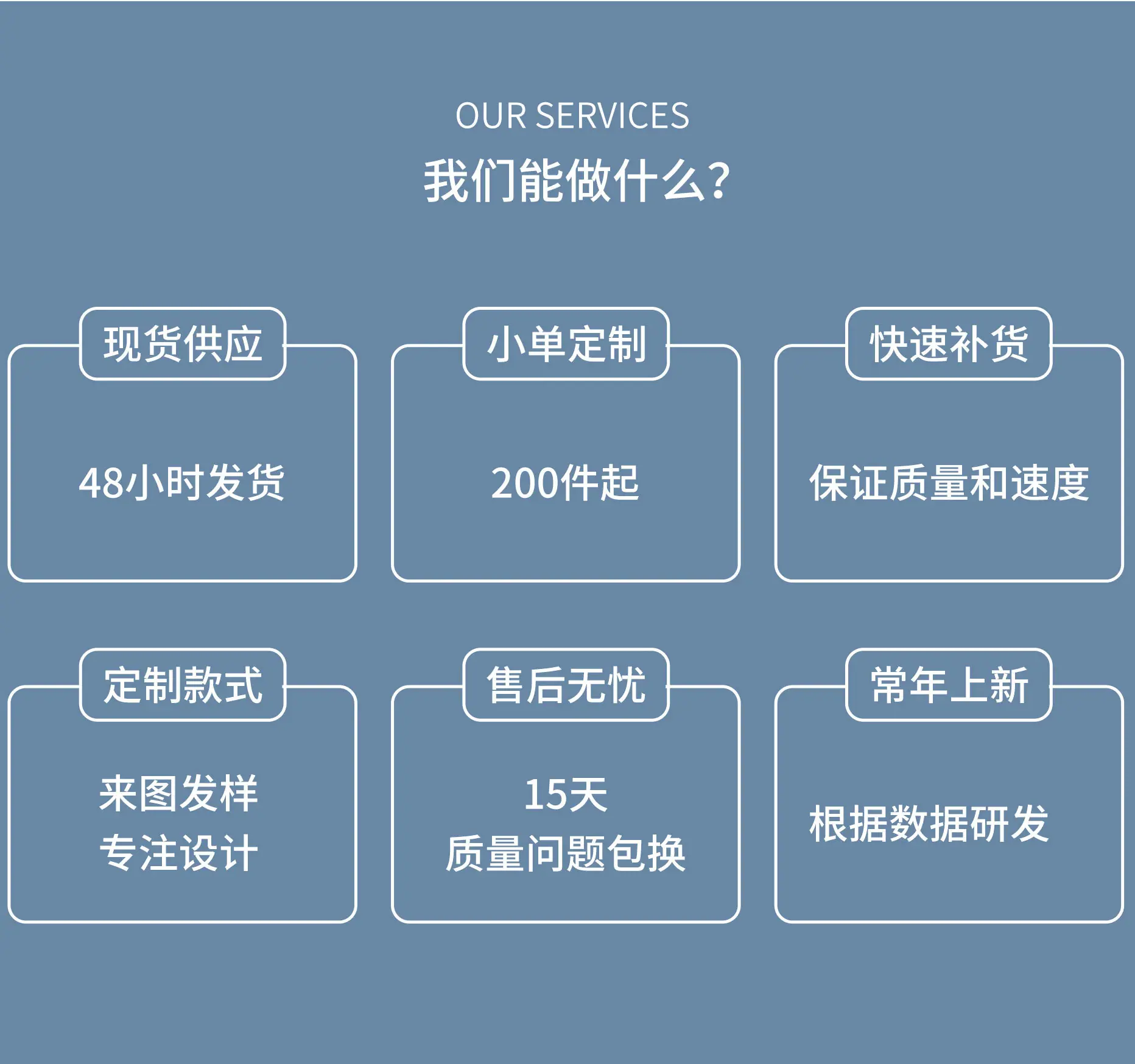 OUR SERVICES

我们能做什么?

现货供应

48小时发货

小单定制

200件起

快速补货

保证质量和速度

定制款式

来图发样
专注设计

售后无忧

15天
质量问题包换

常年上新

根据数据研发